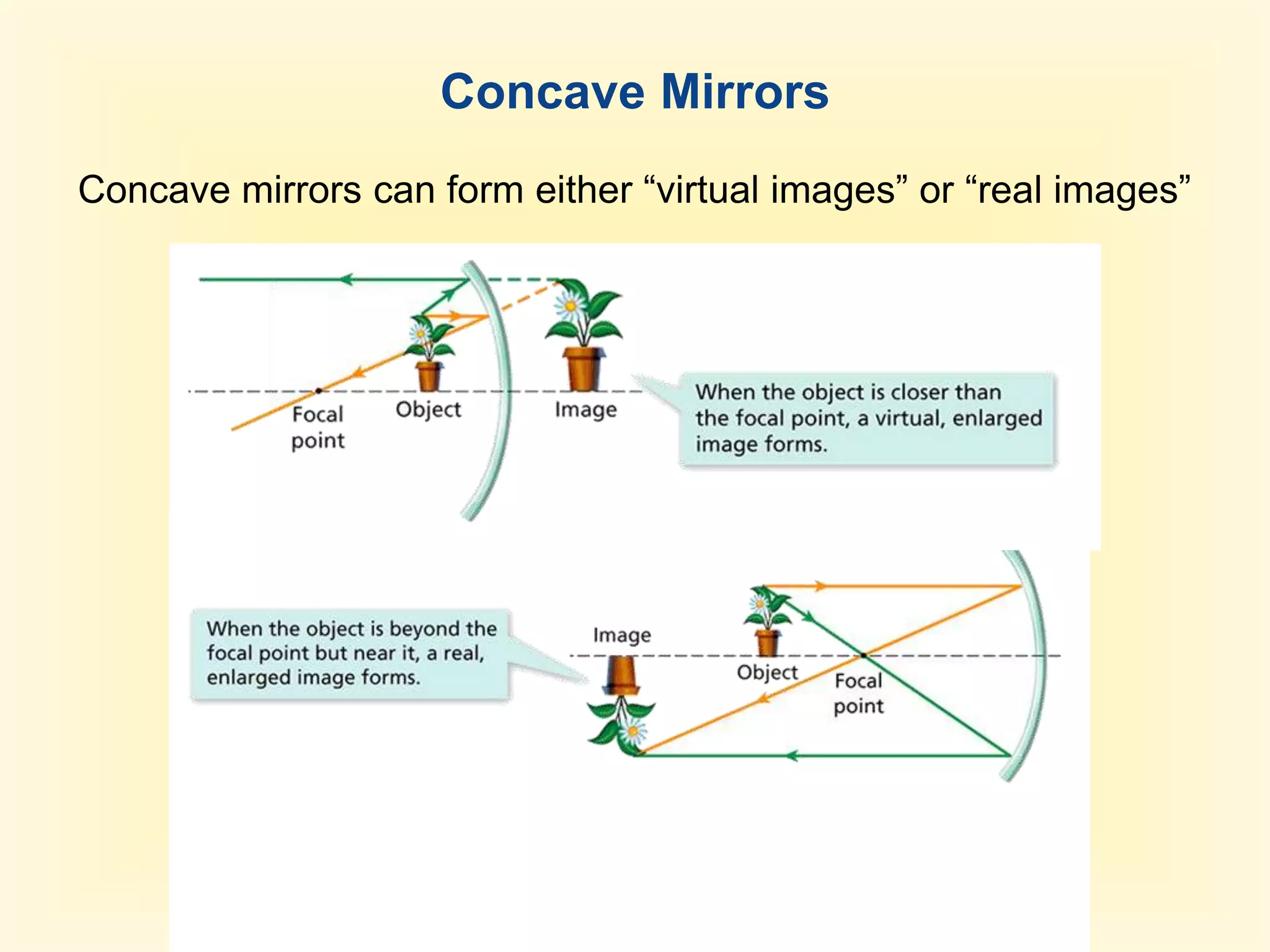 Concave Mirrors

Concave mirrors can form either “virtual images” or “real images”

Focal point

Object

Image

When the object is closer than the focal point, a virtual, enlarged image forms.

When the object is beyond the focal point but near it, a real, enlarged image forms.

Image

Object

Focal point